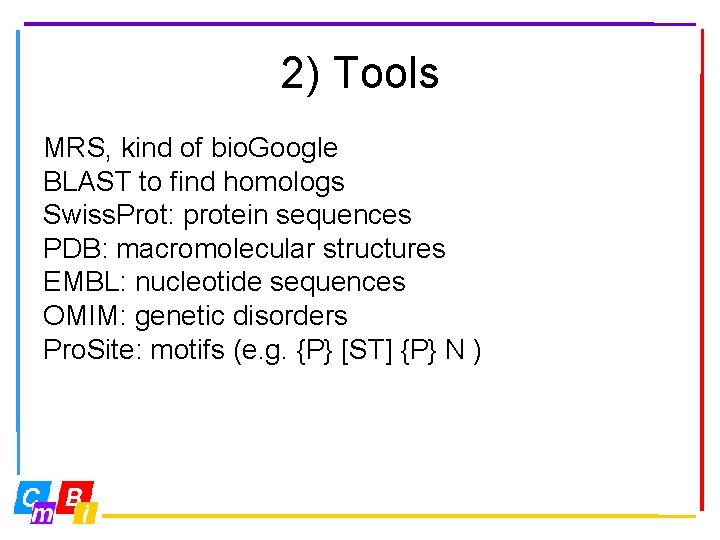 2) Tools

MRS, kind of bioGoogle
BLAST to find homologs
SwissProt: protein sequences
PDB: macromolecular structures
EMBL: nucleotide sequences
OMIM: genetic disorders
ProSite: motifs (e.g. {P} [ST] {P} N )

C m B i